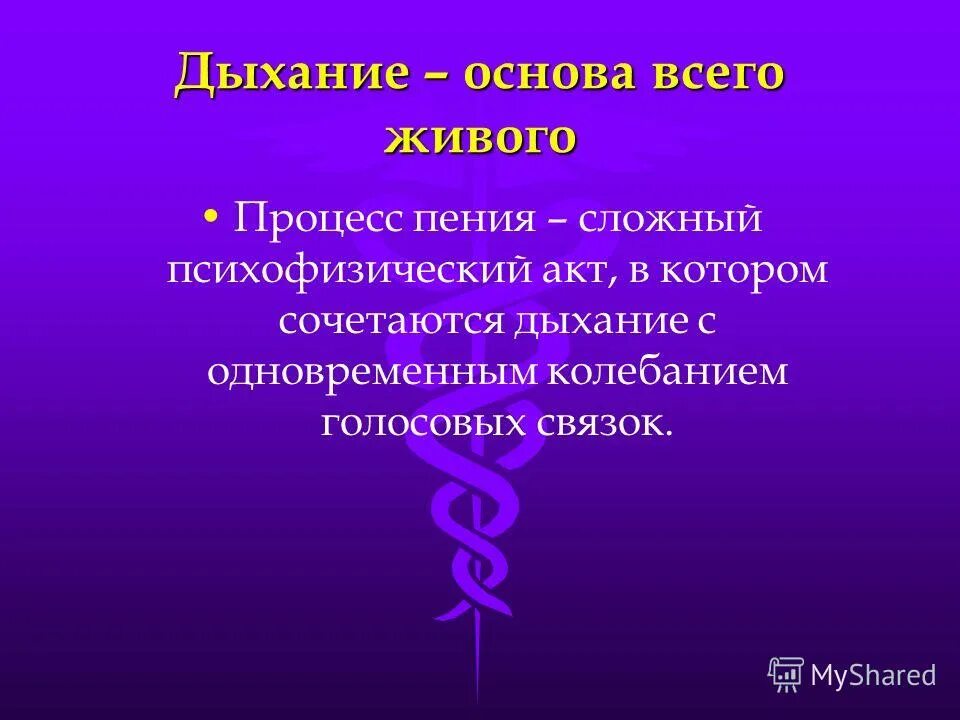 Дыхание – основа всего живого

• Процесс пения – сложный психофизический акт, в котором сочетаются дыхание с одновременным колебанием голосовых связок.

MyShared